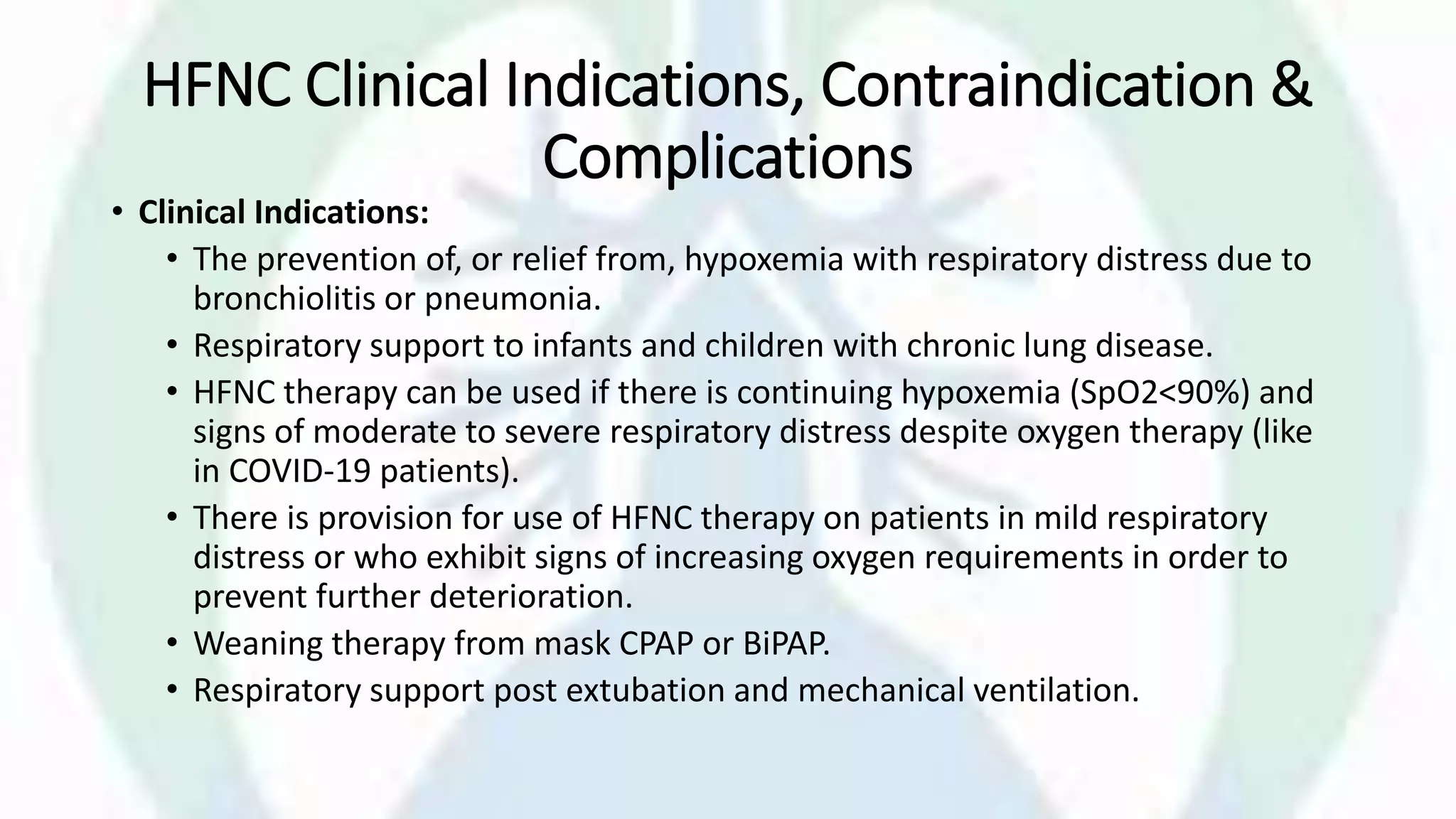 HFNC Clinical Indications, Contraindication & Complications

• **Clinical Indications:**
  • The prevention of, or relief from, hypoxemia with respiratory distress due to bronchiolitis or pneumonia.
  • Respiratory support to infants and children with chronic lung disease.
  • HFNC therapy can be used if there is continuing hypoxemia (SpO2<90%) and signs of moderate to severe respiratory distress despite oxygen therapy (like in COVID-19 patients).
  • There is provision for use of HFNC therapy on patients in mild respiratory distress or who exhibit signs of increasing oxygen requirements in order to prevent further deterioration.
  • Weaning therapy from mask CPAP or BiPAP.
  • Respiratory support post extubation and mechanical ventilation.